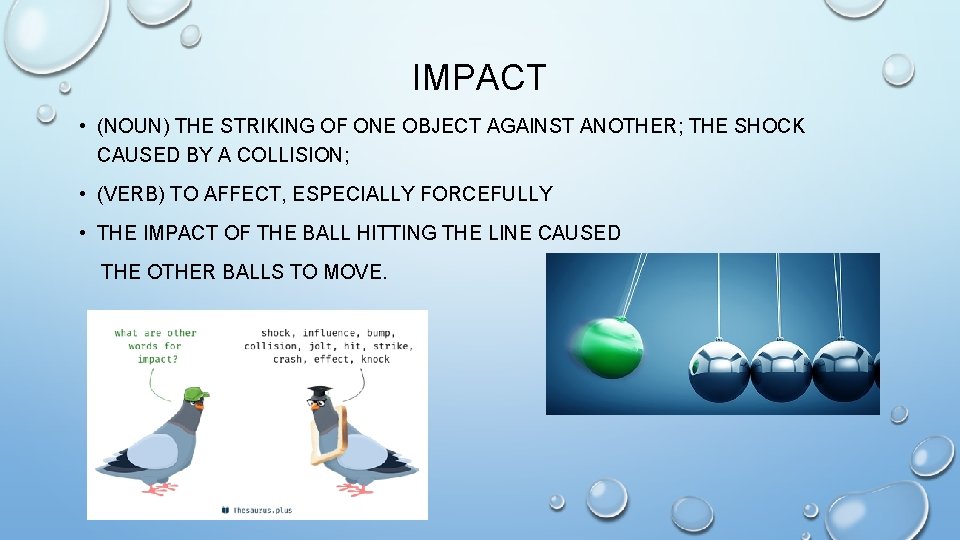 IMPACT

• (NOUN) THE STRIKING OF ONE OBJECT AGAINST ANOTHER; THE SHOCK CAUSED BY A COLLISION;

• (VERB) TO AFFECT, ESPECIALLY FORCEFULLY

• THE IMPACT OF THE BALL HITTING THE LINE CAUSED THE OTHER BALLS TO MOVE.

what are other words for impact?

shock, influence, bump, collision, jolt, hit, strike, crash, effect, knock

thesaurus.plus